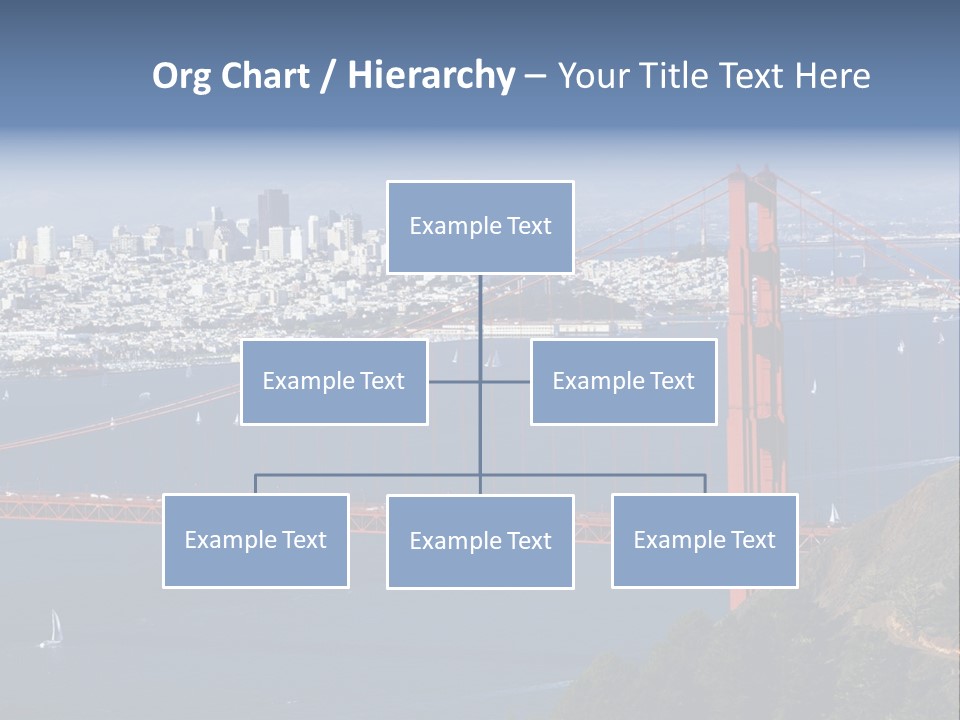 Org Chart / Hierarchy – Your Title Text Here

Example Text

Example Text

Example Text

Example Text

Example Text

Example Text